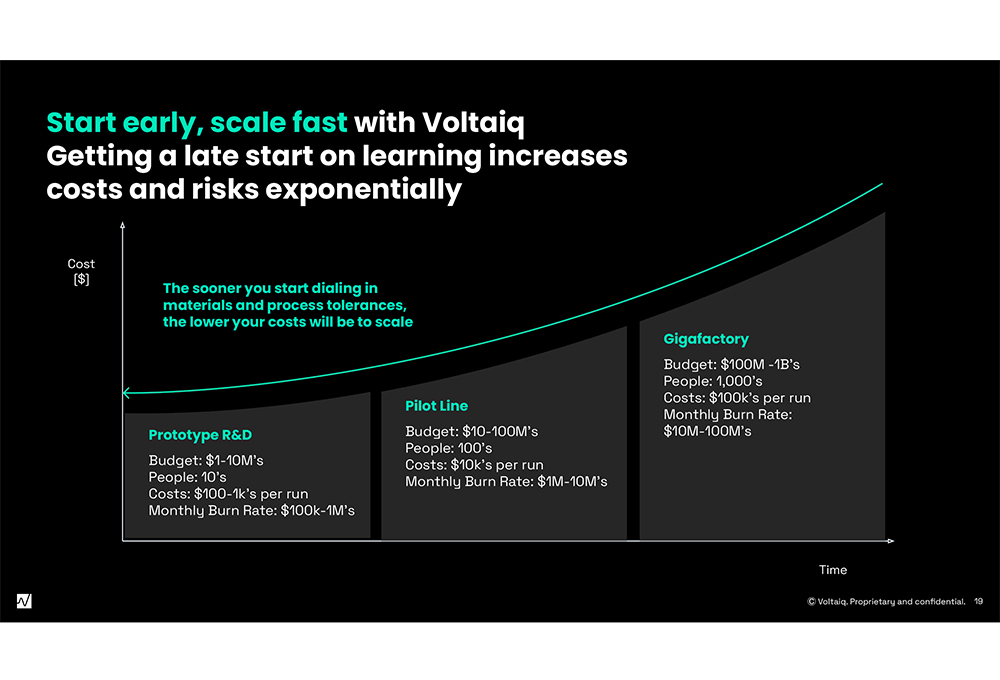 Start early, scale fast with Voltaiq
Getting a late start on learning increases costs and risks exponentially

Cost
[$]

The sooner you start dialing in materials and process tolerances, the lower your costs will be to scale

Prototype R&D
Budget: $1-10M's
People: 10's
Costs: $100-1k's per run
Monthly Burn Rate: $100k-1M's

Pilot Line
Budget: $10-100M's
People: 100's
Costs: $10k's per run
Monthly Burn Rate: $1M-10M's

Gigafactory
Budget: $100M -1B's
People: 1,000's
Costs: $100k's per run
Monthly Burn Rate: $10M-100M's

Time

© Voltaiq. Proprietary and confidential. 19